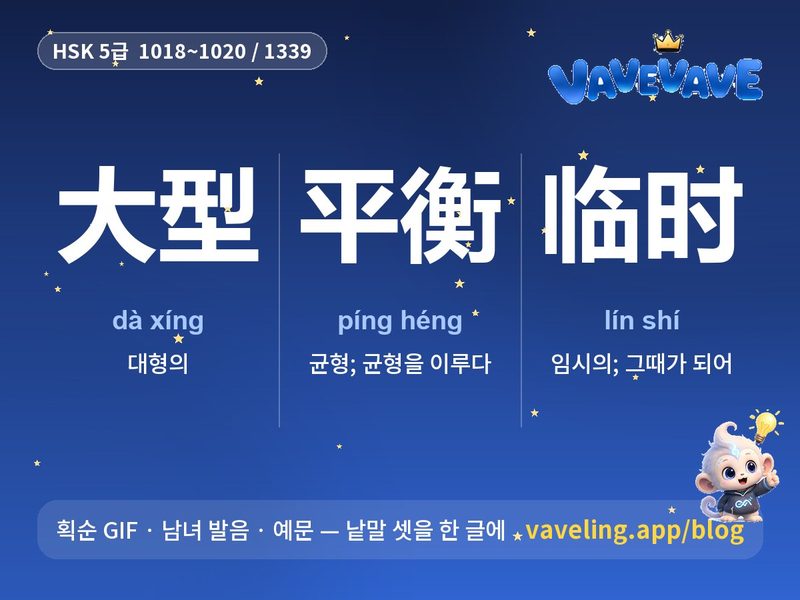 HSK 5급 1018~1020 / 1339

VAVEVAVE

大型

dà xíng

대형의

平衡

píng héng

균형; 균형을 이루다

临时

lín shí

임시의; 그때가 되어

획순 GIF · 남녀 발음 · 예문 — 낱말 셋을 한 글에 vaveling.app/blog